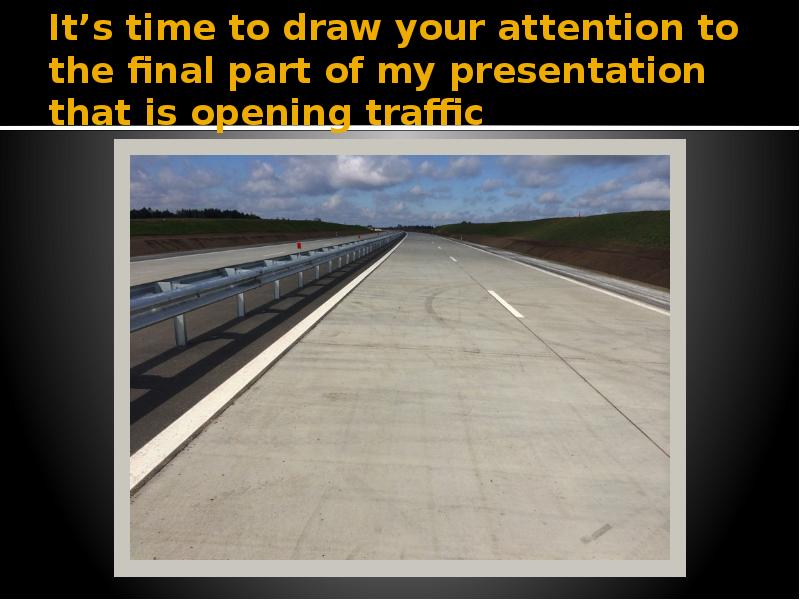 It’s time to draw your attention to the final part of my presentation that is opening traffic